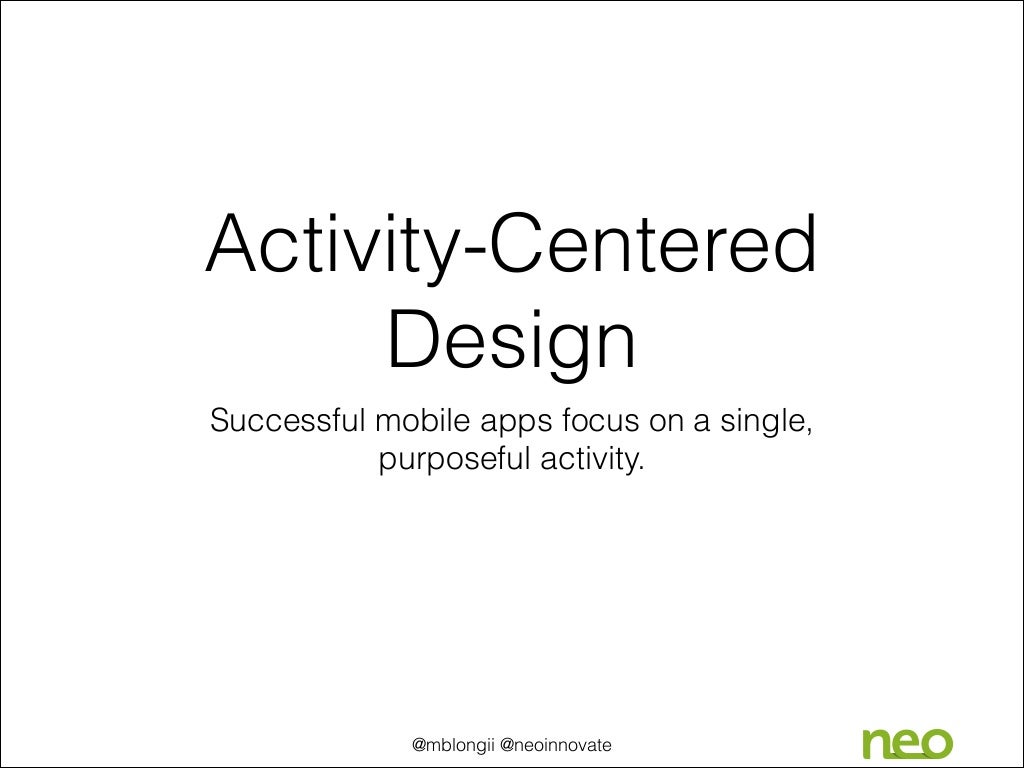 Activity-Centered Design

Successful mobile apps focus on a single, purposeful activity.

@mblongii @neoinnovate

neo